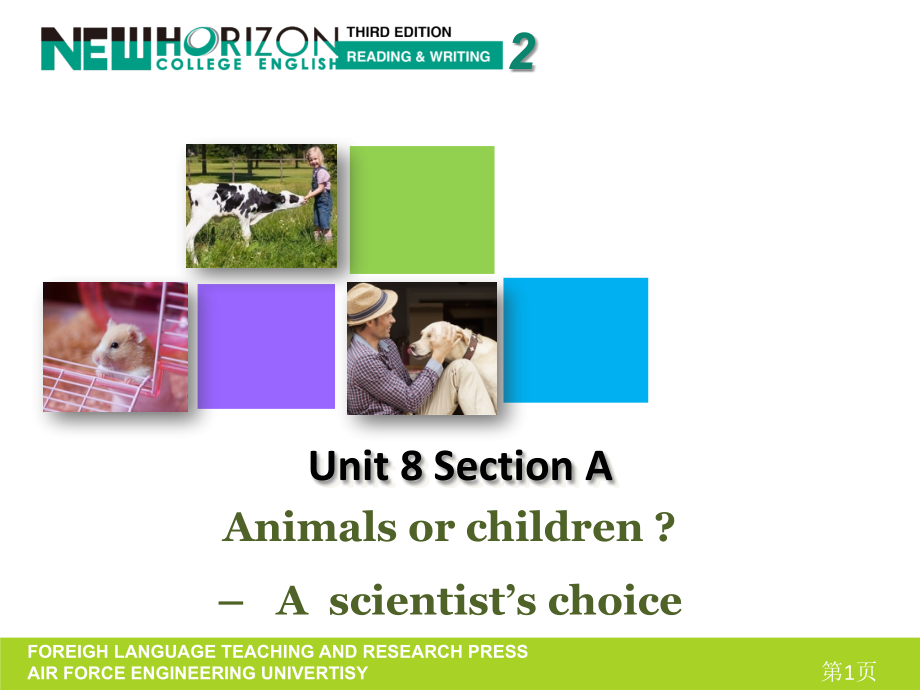 NEW HORIZON COLLEGE ENGLISH THIRD EDITION READING & WRITING 2

Unit 8 Section A

Animals or children ?

– A scientist's choice

FOREIGH LANGUAGE TEACHING AND RESEARCH PRESS
AIR FORCE ENGINEERING UNIVERTISY

第1页